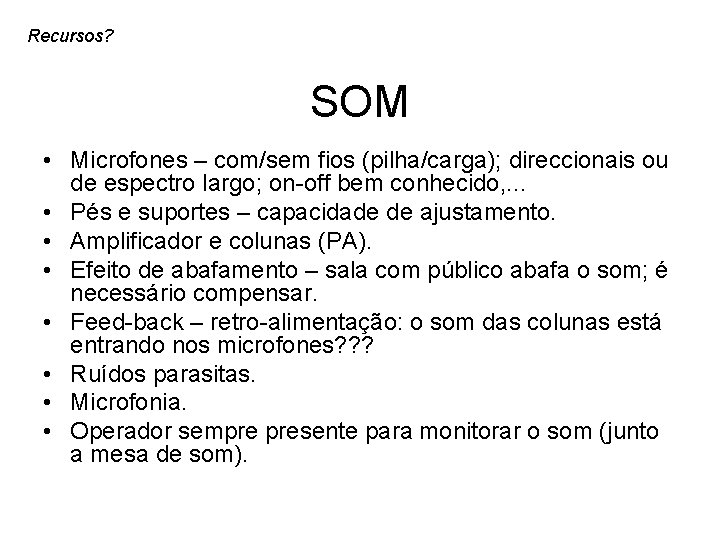 Recursos?

SOM

• Microfones – com/sem fios (pilha/carga); direccionais ou de espectro largo; on-off bem conhecido,...
• Pés e suportes – capacidade de ajustamento.
• Amplificador e colunas (PA).
• Efeito de abafamento – sala com público abafa o som; é necessário compensar.
• Feed-back – retro-alimentação: o som das colunas está entrando nos microfones???
• Ruídos parasitas.
• Microfonia.
• Operador sempre presente para monitorar o som (junto a mesa de som).